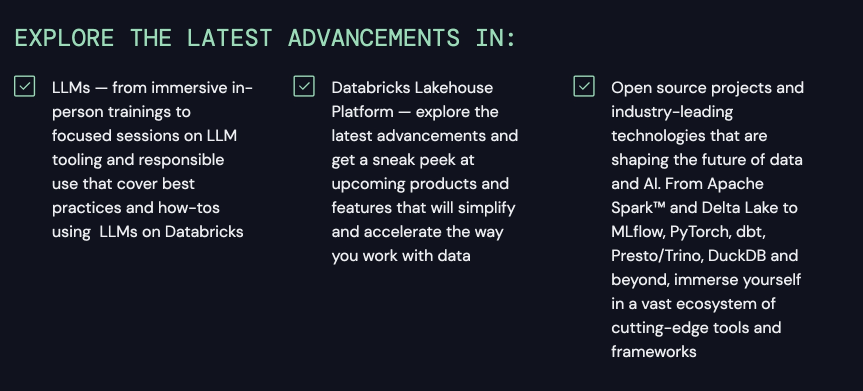 EXPLORE THE LATEST ADVANCEMENTS IN:

LLMs — from immersive in-person trainings to focused sessions on LLM tooling and responsible use that cover best practices and how-tos using LLMs on Databricks

Databricks Lakehouse Platform — explore the latest advancements and get a sneak peek at upcoming products and features that will simplify and accelerate the way you work with data

Open source projects and industry-leading technologies that are shaping the future of data and AI. From Apache Spark™ and Delta Lake to MLflow, PyTorch, dbt, Presto/Trino, DuckDB and beyond, immerse yourself in a vast ecosystem of cutting-edge tools and frameworks